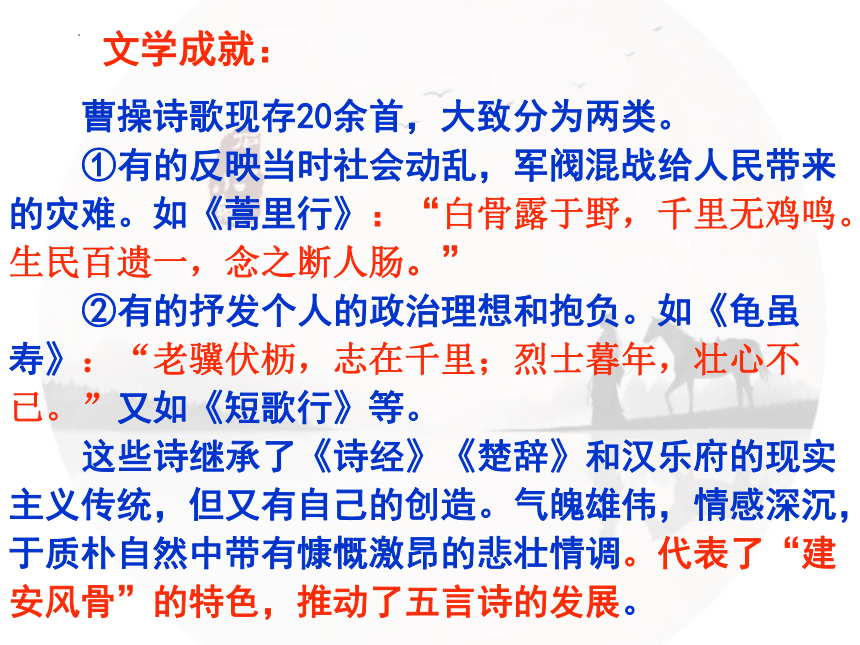 文学成就：

曹操诗歌现存20余首，大致分为两类。

①有的反映当时社会动乱，军阀混战给人民带来的灾难。如《蒿里行》：“白骨露于野，千里无鸡鸣。生民百遗一，念之断人肠。”

②有的抒发个人的政治理想和抱负。如《龟虽寿》：“老骥伏枥，志在千里；烈士暮年，壮心不已。”又如《短歌行》等。

这些诗继承了《诗经》《楚辞》和汉乐府的现实主义传统，但又有自己的创造。气魄雄伟，情感深沉，于质朴自然中带有慷慨激昂的悲壮情调。代表了“建安风骨”的特色，推动了五言诗的发展。